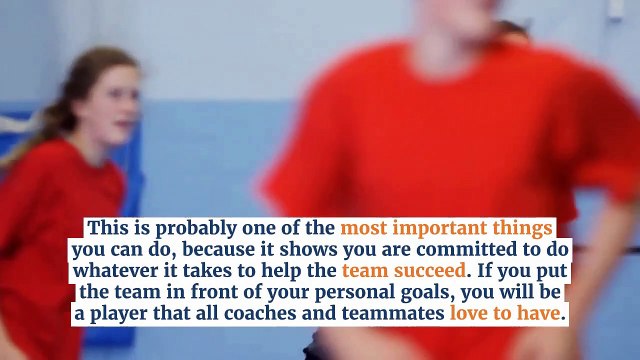 This is probably one of the most important things you can do, because it shows you are committed to do whatever it takes to help the team succeed. If you put the team in front of your personal goals, you will be a player that all coaches and teammates love to have.